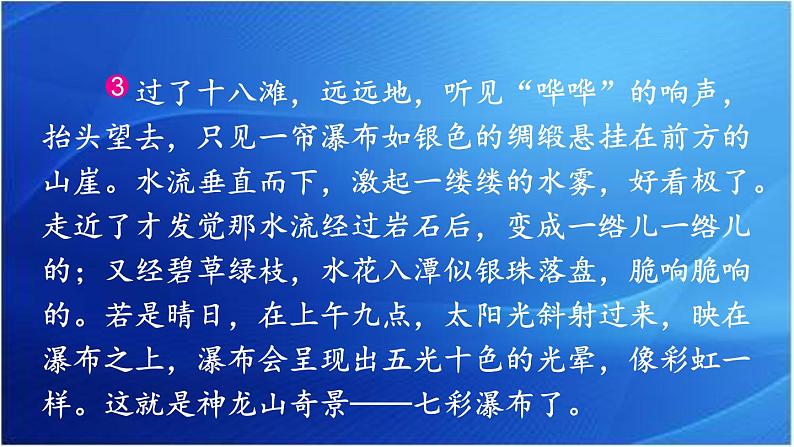 3 过了十八滩，远远地，听见“哗哗”的响声，抬头望去，只见一帘瀑布如银色的绸缎悬挂在前方的山崖。水流垂直而下，激起一缕缕的水雾，好看极了。走近了才发觉那水流经过岩石后，变成一绺儿一绺儿的；又经碧草绿枝，水花入潭似银珠落盘，脆响脆响的。若是晴日，在上午九点，太阳光斜射过来，映在瀑布之上，瀑布会呈现出五光十色的光晕，像彩虹一样。这就是神龙山奇景——七彩瀑布了。